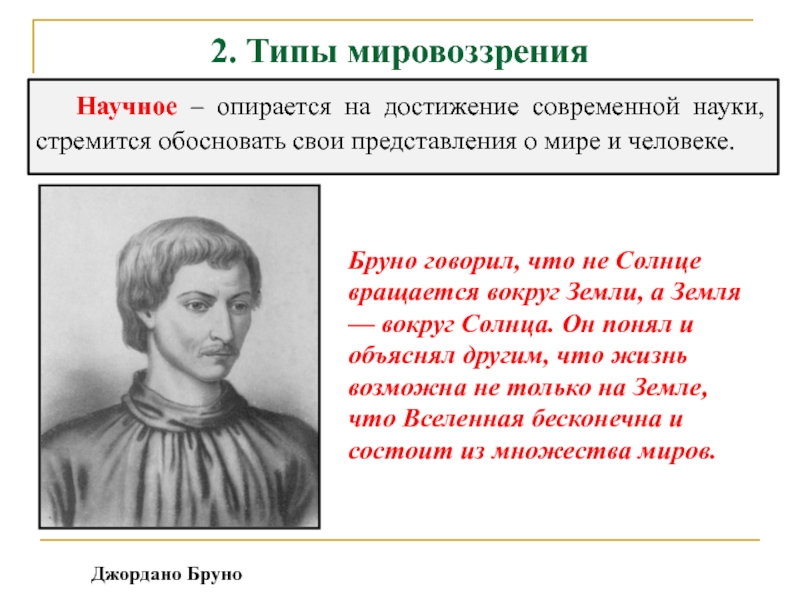 2. Типы мировоззрения

Научное – опирается на достижение современной науки, стремится обосновать свои представления о мире и человеке.

Бруно говорил, что не Солнце вращается вокруг Земли, а Земля — вокруг Солнца. Он понял и объяснял другим, что жизнь возможна не только на Земле, что Вселенная бесконечна и состоит из множества миров.

Джордано Бруно